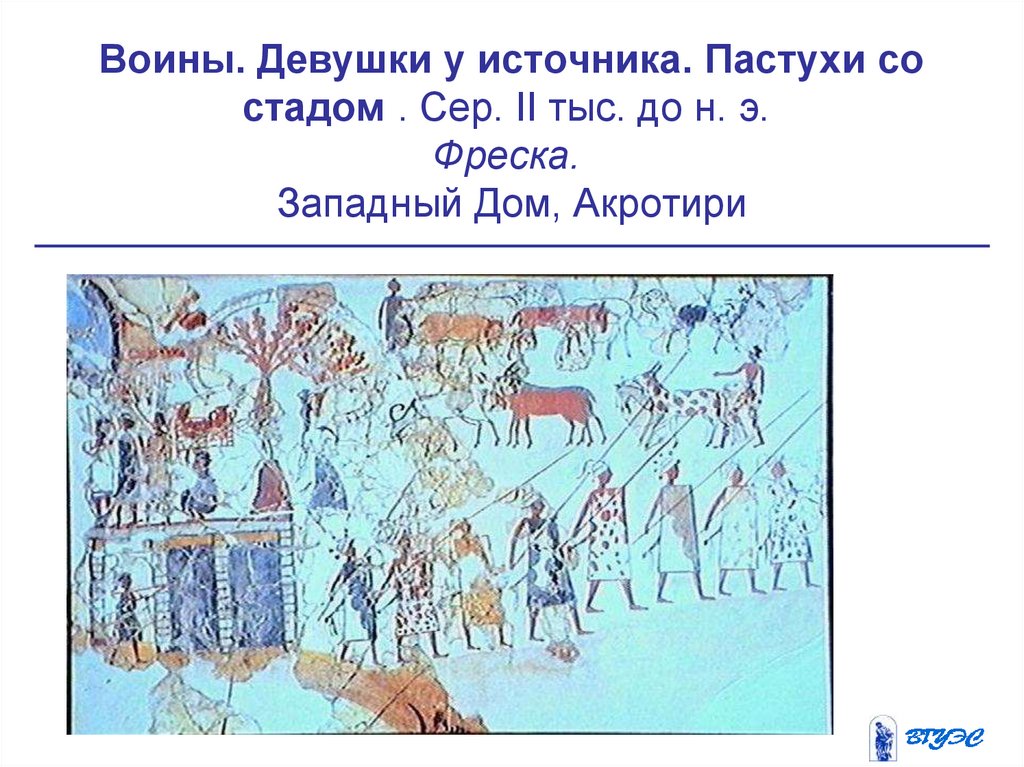 Воины. Девушки у источника. Пастухи со стадом . Сер. II тыс. до н. э.
Фреска.
Западный Дом, Акротири

ВГУЭС